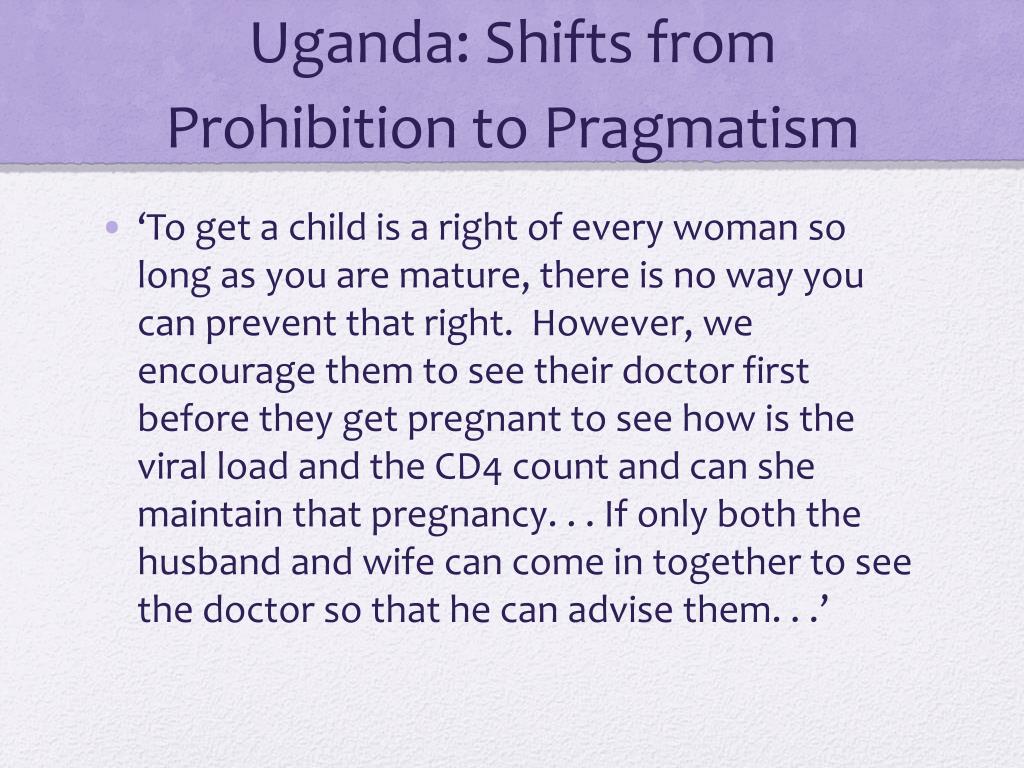 Uganda: Shifts from Prohibition to Pragmatism

• ‘To get a child is a right of every woman so long as you are mature, there is no way you can prevent that right. However, we encourage them to see their doctor first before they get pregnant to see how is the viral load and the CD4 count and can she maintain that pregnancy. . . If only both the husband and wife can come in together to see the doctor so that he can advise them. . .’